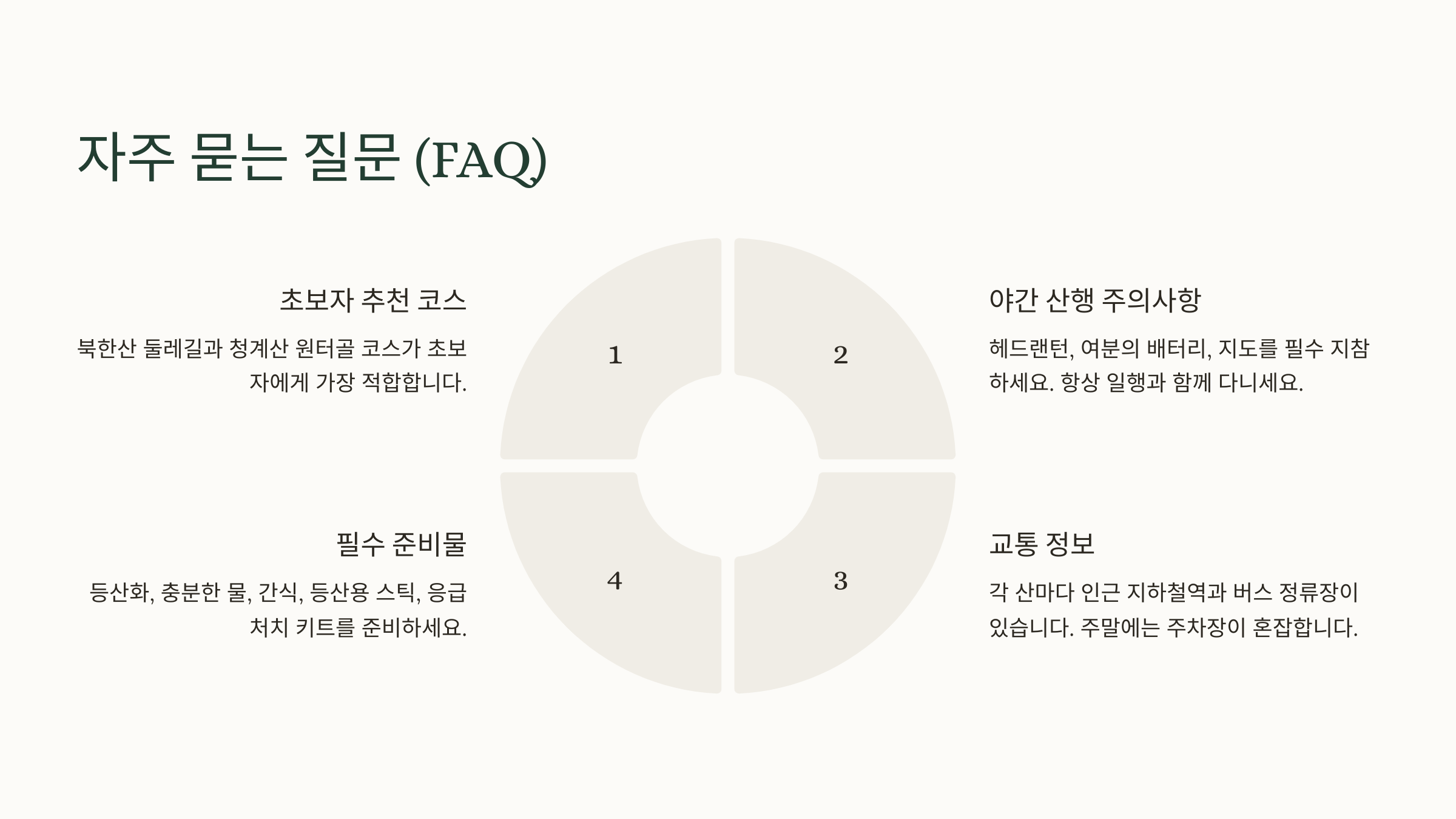 자주 묻는 질문 (FAQ)

초보자 추천 코스

북한산 둘레길과 청계산 원터골 코스가 초보자에게 가장 적합합니다.

1

2

야간 산행 주의사항

헤드랜턴, 여분의 배터리, 지도를 필수 지참하세요. 항상 일행과 함께 다니세요.

필수 준비물

등산화, 충분한 물, 간식, 등산용 스틱, 응급처치 키트를 준비하세요.

4

3

교통 정보

각 산마다 인근 지하철역과 버스 정류장이 있습니다. 주말에는 주차장이 혼잡합니다.